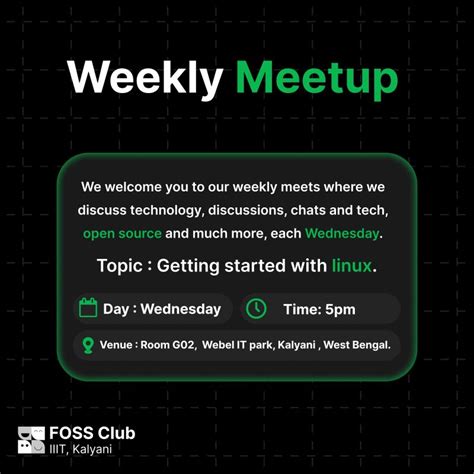 Weekly Meetup

We welcome you to our weekly meets where we discuss technology, discussions, chats and tech, open source and much more, each Wednesday.

Topic : Getting started with linux.

Day : Wednesday

Time: 5pm

Venue : Room G02, Webel IT park, Kalyani , West Bengal.

FOSS Club
IIIT, Kalyani